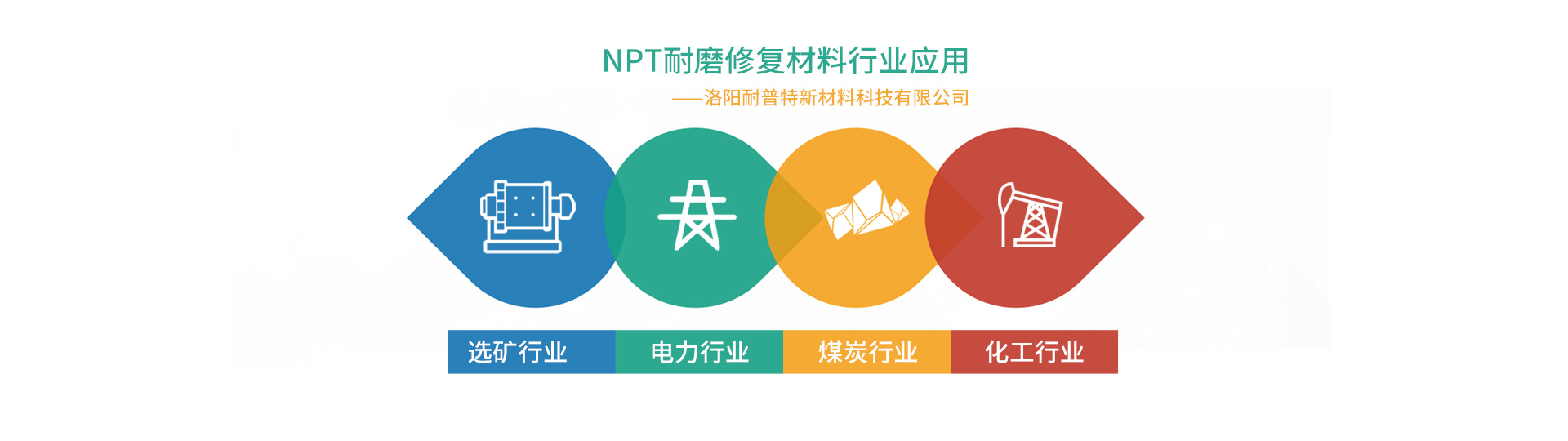 NPT耐磨修复材料行业应用

——洛阳耐普特新材料科技有限公司

选矿行业 电力行业 煤炭行业 化工行业